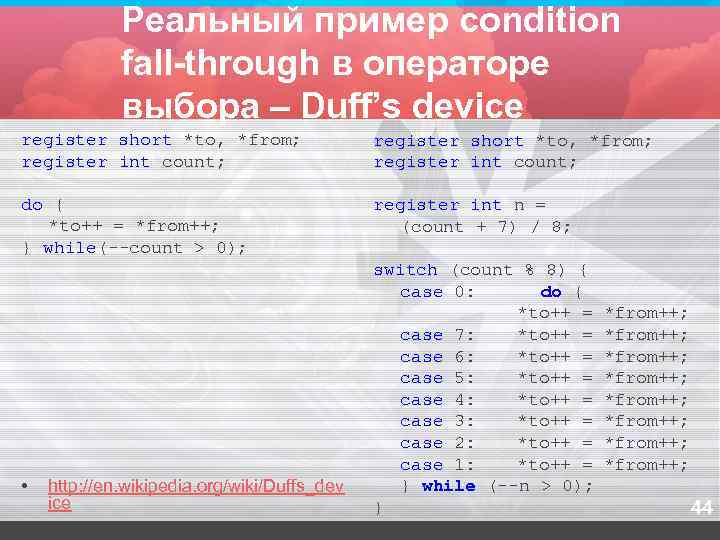 Реальный пример condition fall-through в операторе выбора – Duff's device

register short *to, *from;
register int count;

do {
  *to++ = *from++;
} while(--count > 0);

• http://en.wikipedia.org/wiki/Duffs_device

register short *to, *from;
register int count;

register int n =
  (count + 7) / 8;

switch (count % 8) {
  case 0:     do {
              *to++ = *from++;
  case 7:     *to++ = *from++;
  case 6:     *to++ = *from++;
  case 5:     *to++ = *from++;
  case 4:     *to++ = *from++;
  case 3:     *to++ = *from++;
  case 2:     *to++ = *from++;
  case 1:     *to++ = *from++;
  } while (--n > 0);
}

44